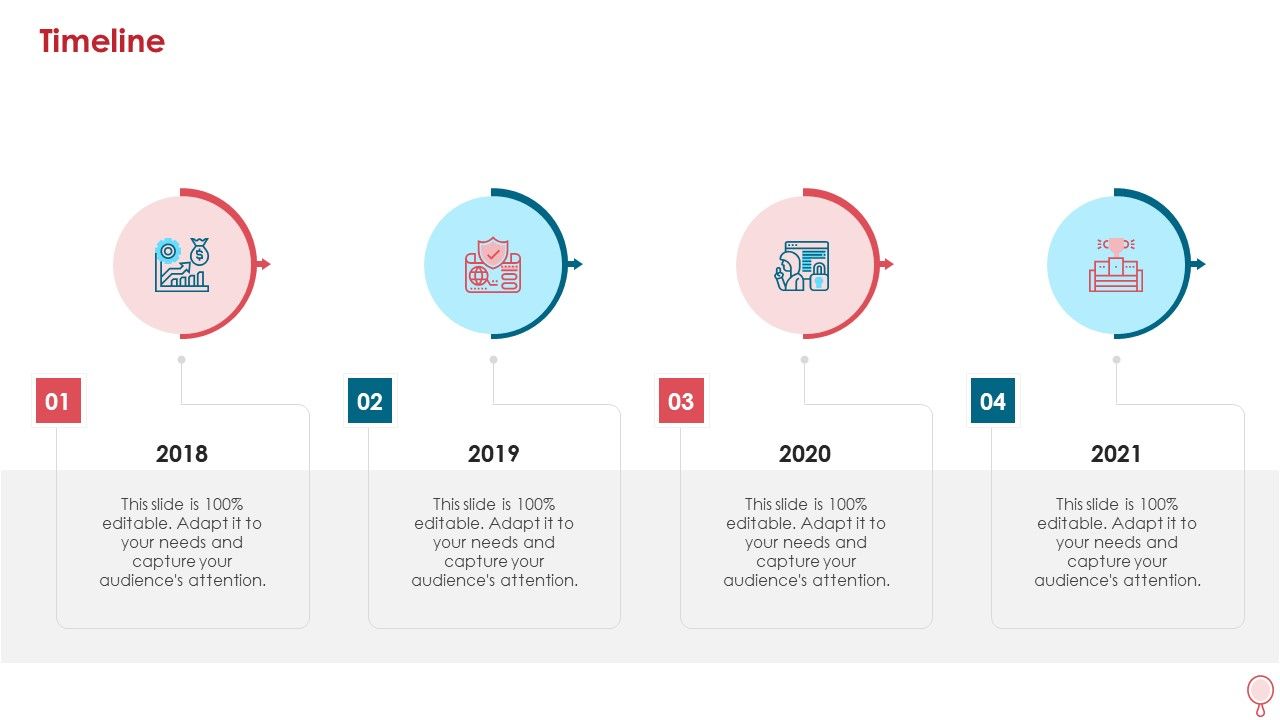 Timeline

01

2018

This slide is 100% editable. Adapt it to your needs and capture your audience's attention.

02

2019

This slide is 100% editable. Adapt it to your needs and capture your audience's attention.

03

2020

This slide is 100% editable. Adapt it to your needs and capture your audience's attention.

04

2021

This slide is 100% editable. Adapt it to your needs and capture your audience's attention.